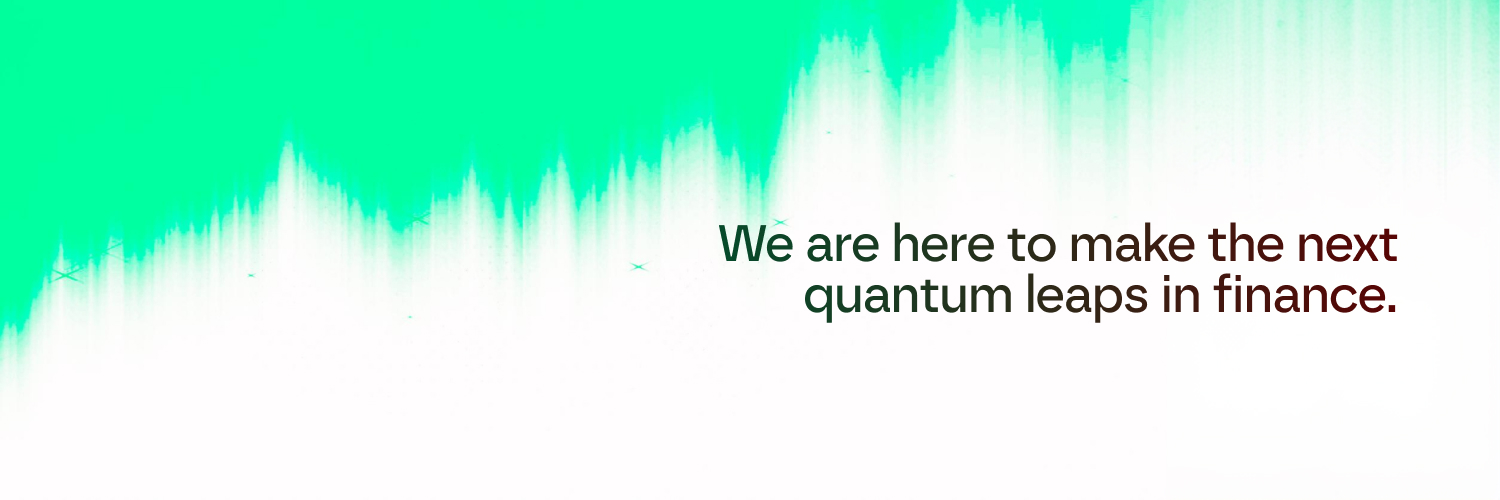 We are here to make the next quantum leaps in finance.